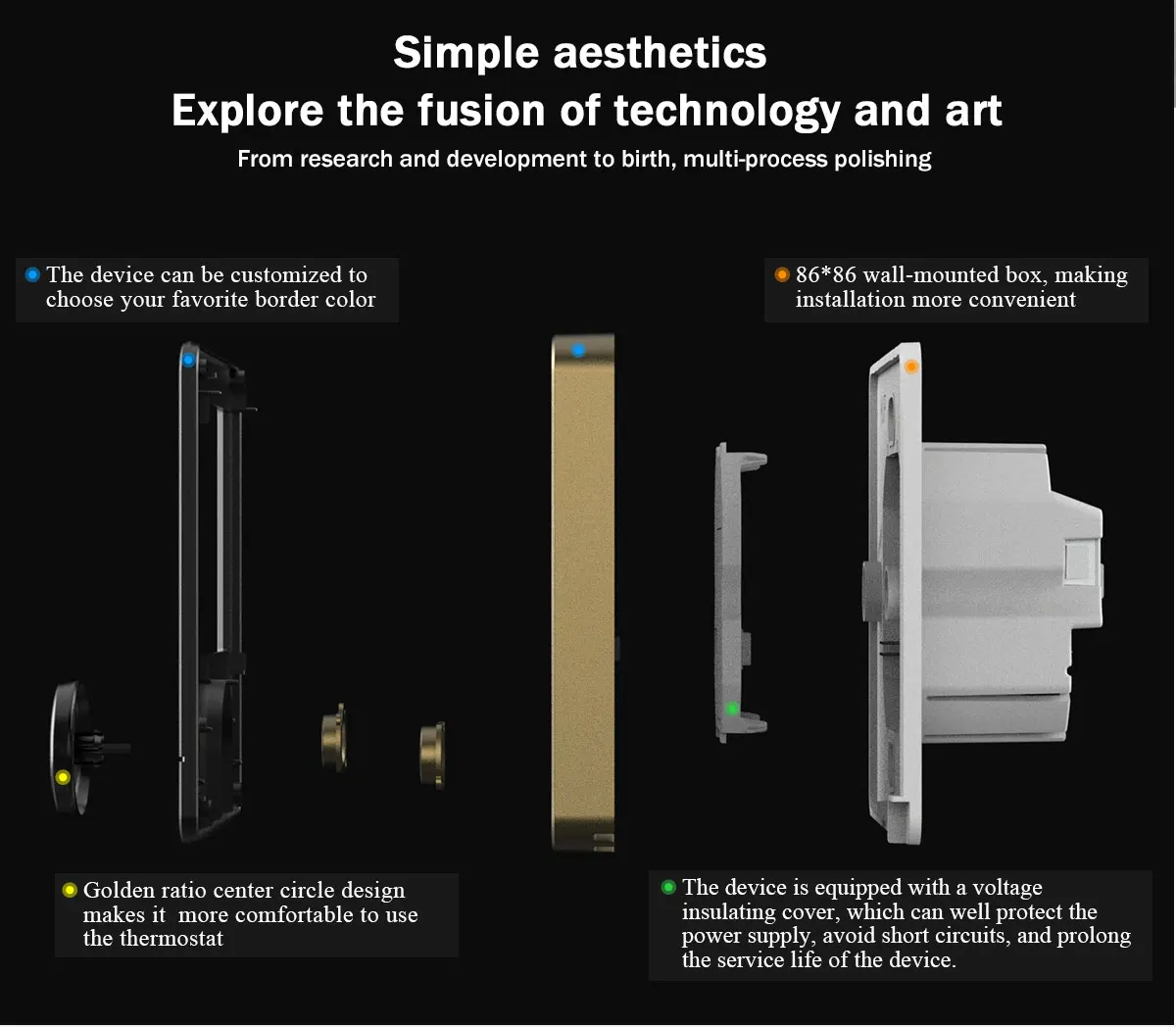 Simple aesthetics
Explore the fusion of technology and art
From research and development to birth, multi-process polishing

The device can be customized to choose your favorite border color

86*86 wall-mounted box, making installation more convenient

Golden ratio center circle design makes it  more comfortable to use the thermostat

The device is equipped with a voltage insulating cover, which can well protect the power supply, avoid short circuits, and prolong the service life of the device.